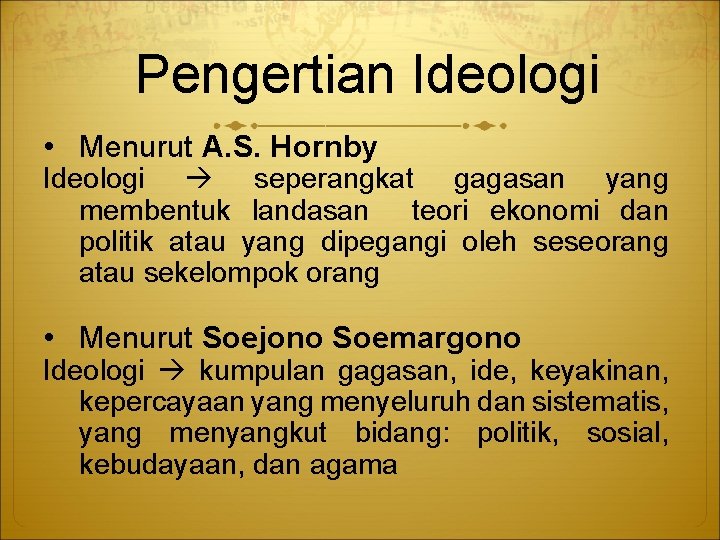 Pengertian Ideologi

• Menurut A.S. Hornby

Ideologi → seperangkat gagasan yang membentuk landasan teori ekonomi dan politik atau yang dipegangi oleh seseorang atau sekelompok orang

• Menurut Soejono Soemargono

Ideologi → kumpulan gagasan, ide, keyakinan, kepercayaan yang menyeluruh dan sistematis, yang menyangkut bidang: politik, sosial, kebudayaan, dan agama